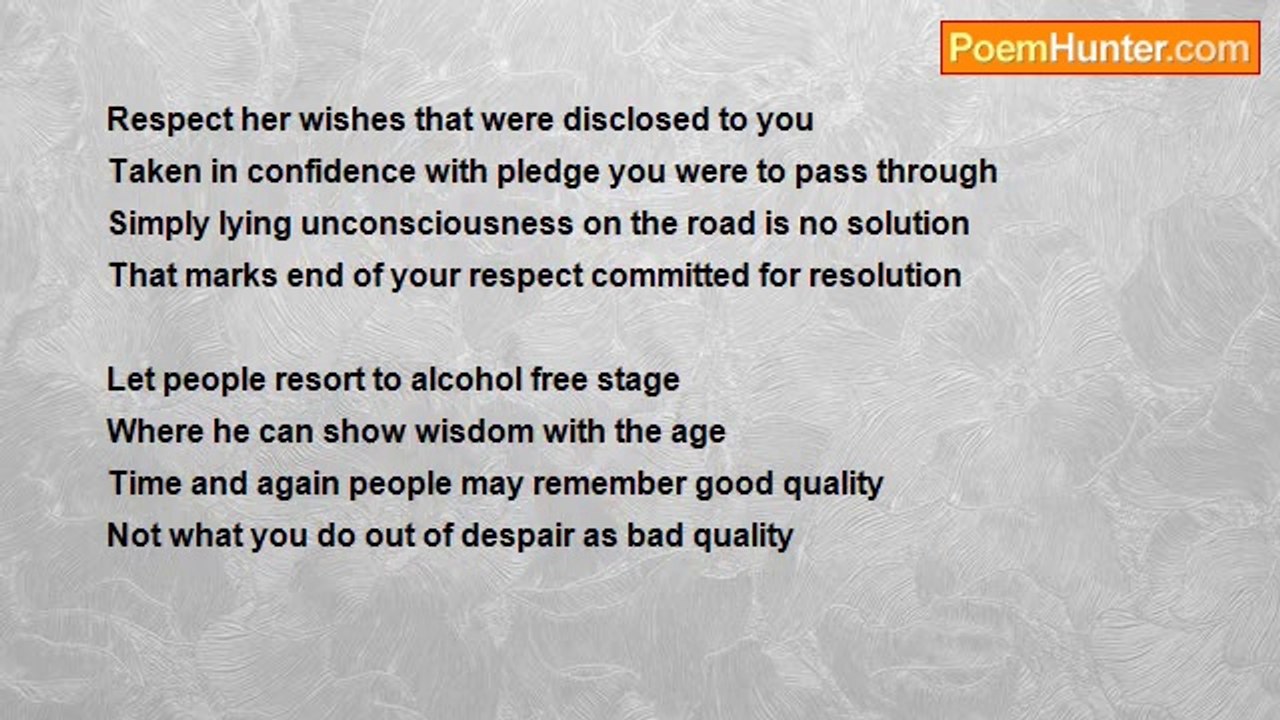 PoemHunter.com

Respect her wishes that were disclosed to you
Taken in confidence with pledge you were to pass through
Simply lying unconsciousness on the road is no solution
That marks end of your respect committed for resolution

Let people resort to alcohol free stage
Where he can show wisdom with the age
Time and again people may remember good quality
Not what you do out of despair as bad quality